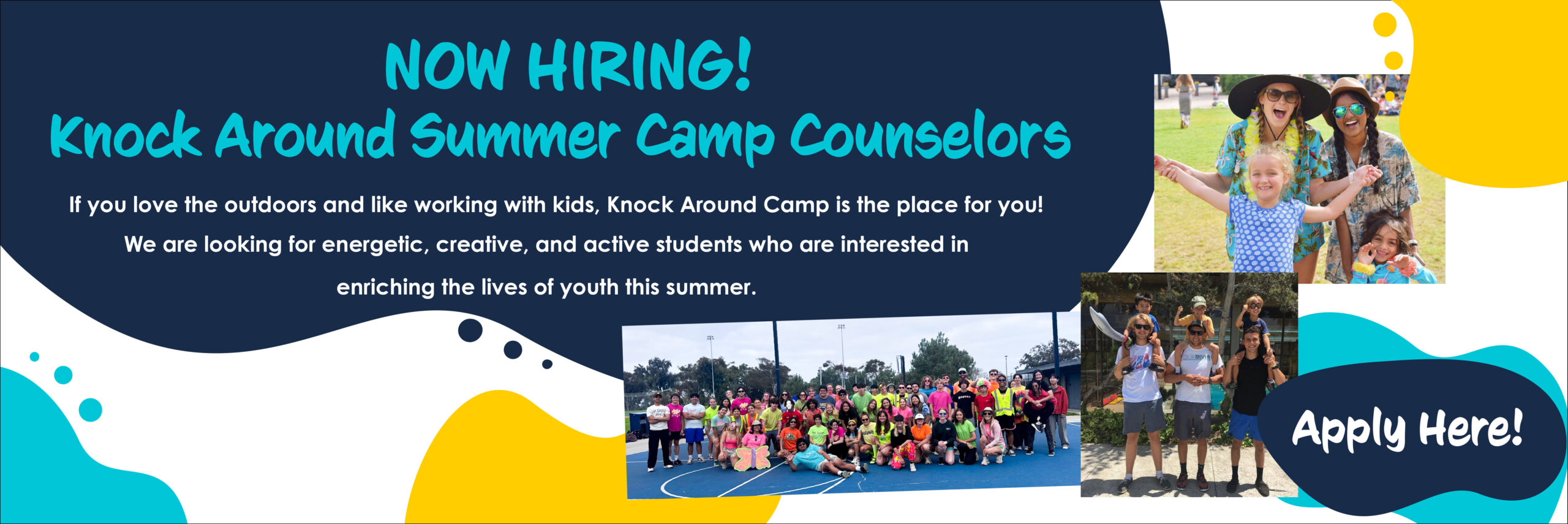 NOW HIRING!
Knock Around Summer Camp Counselors

If you love the outdoors and like working with kids, Knock Around Camp is the place for you! We are looking for energetic, creative, and active students who are interested in enriching the lives of youth this summer.

Apply Here!